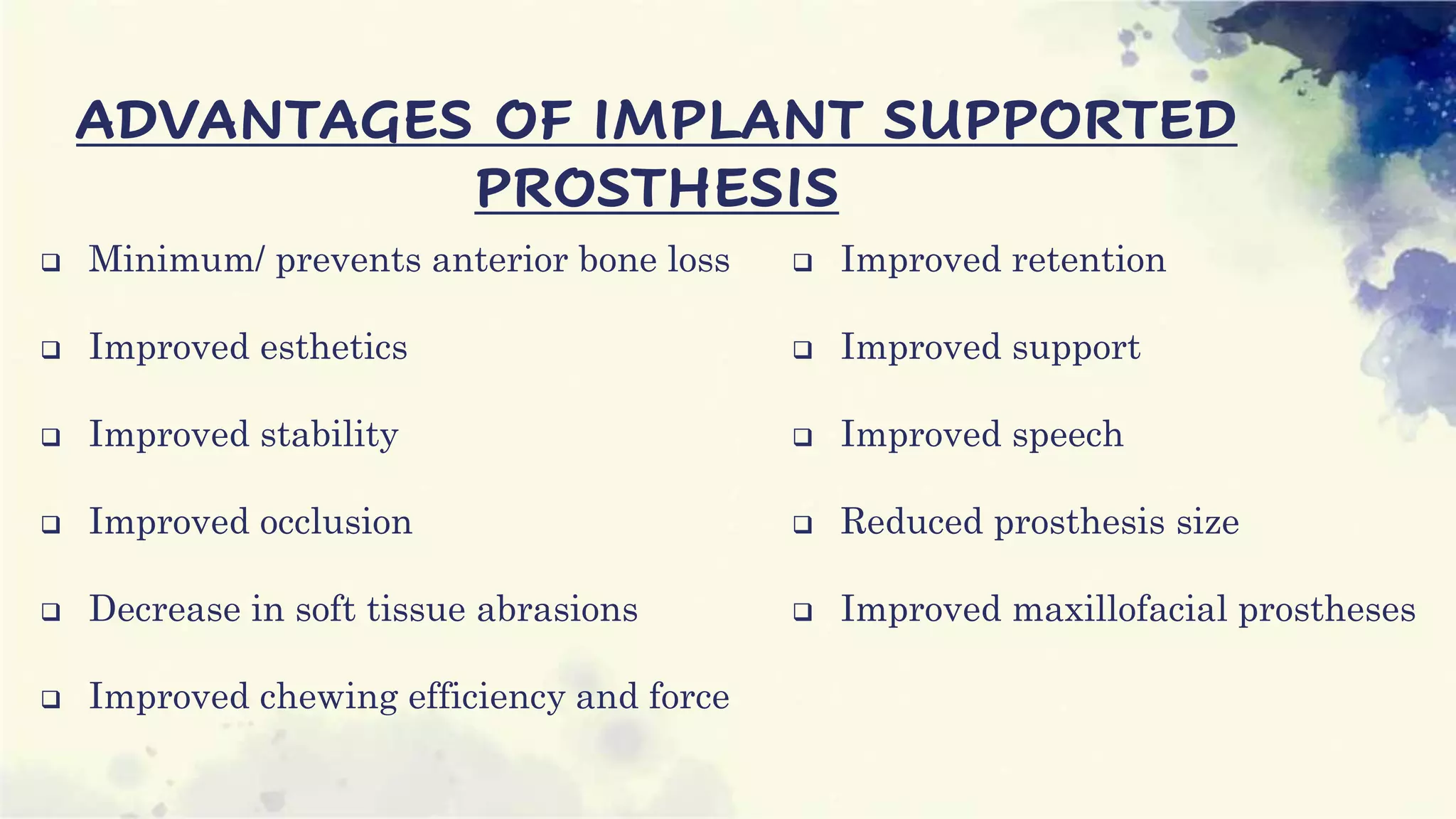 ADVANTAGES OF IMPLANT SUPPORTED PROSTHESIS

❑ Minimum/ prevents anterior bone loss

❑ Improved esthetics

❑ Improved stability

❑ Improved occlusion

❑ Decrease in soft tissue abrasions

❑ Improved chewing efficiency and force

❑ Improved retention

❑ Improved support

❑ Improved speech

❑ Reduced prosthesis size

❑ Improved maxillofacial prostheses